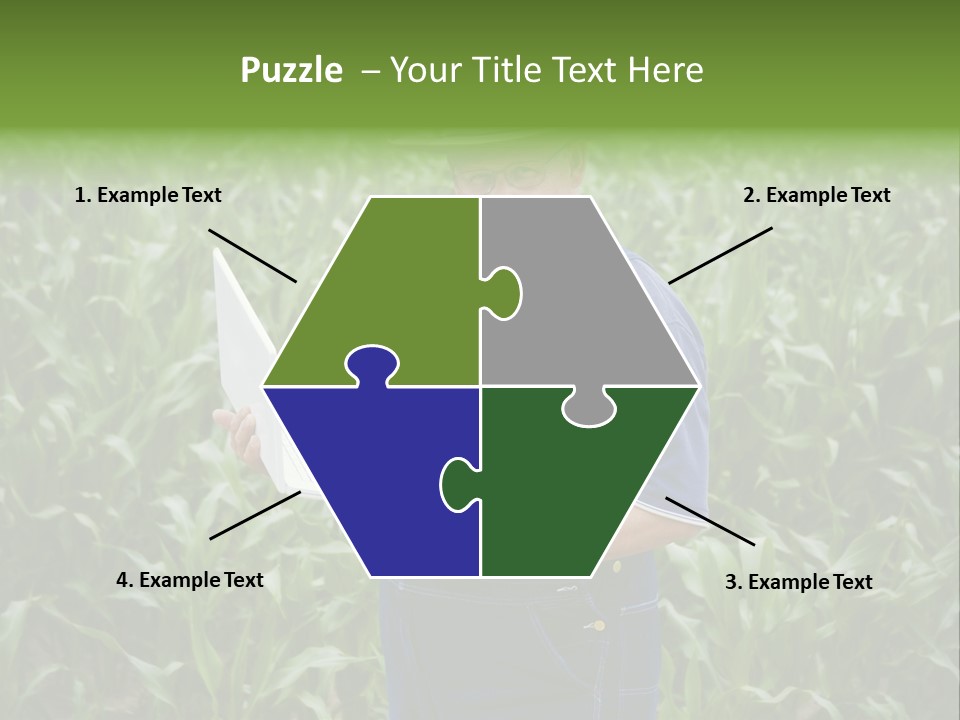 Puzzle – Your Title Text Here

1. Example Text

2. Example Text

4. Example Text

3. Example Text